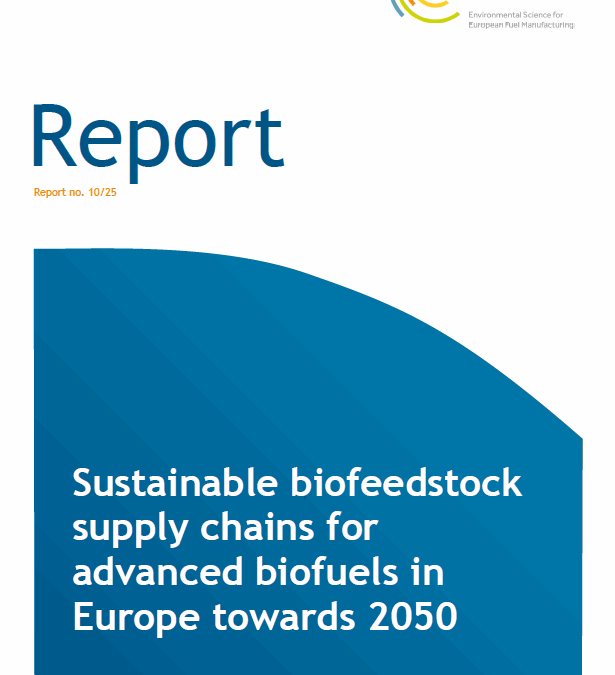 Environmental Science for European Fuel Manufacturing

Report

Report no. 10/25

Sustainable biofeedstock supply chains for advanced biofuels in Europe towards 2050